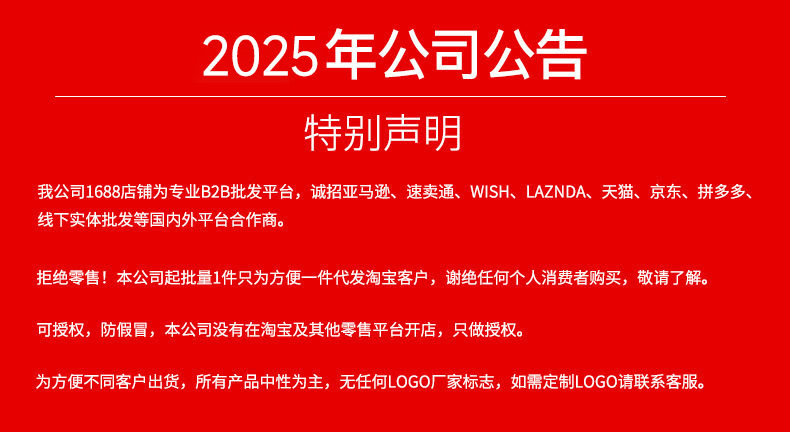 2025年公司公告

特别声明

我公司1688店铺为专业B2B批发平台，诚招亚马逊、速卖通、WISH、LAZNDA、天猫、京东、拼多多、线下实体批发等国内外平台合作商。

拒绝零售！本公司起批量1件只为方便一件代发淘宝客户，谢绝任何个人消费者购买，敬请了解。

可授权，防假冒，本公司没有在淘宝及其他零售平台开店，只做授权。

为方便不同客户出货，所有产品中性为主，无任何LOGO厂家标志，如需定制LOGO请联系客服。